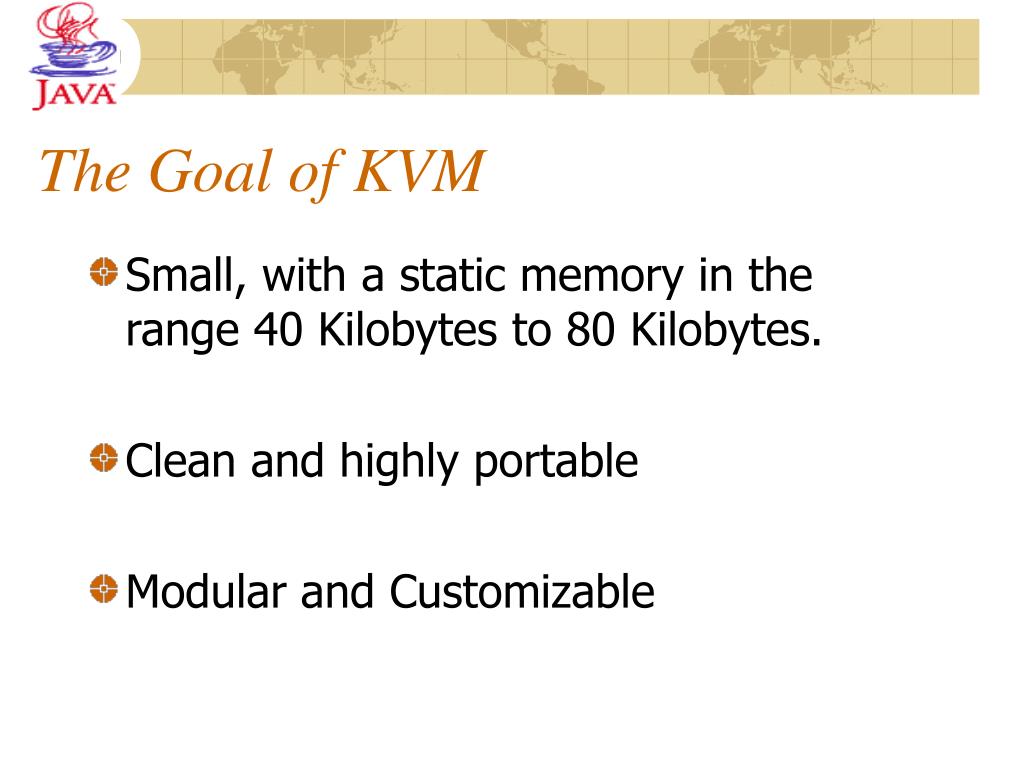 JAVA

The Goal of KVM

Small, with a static memory in the range 40 Kilobytes to 80 Kilobytes.

Clean and highly portable

Modular and Customizable